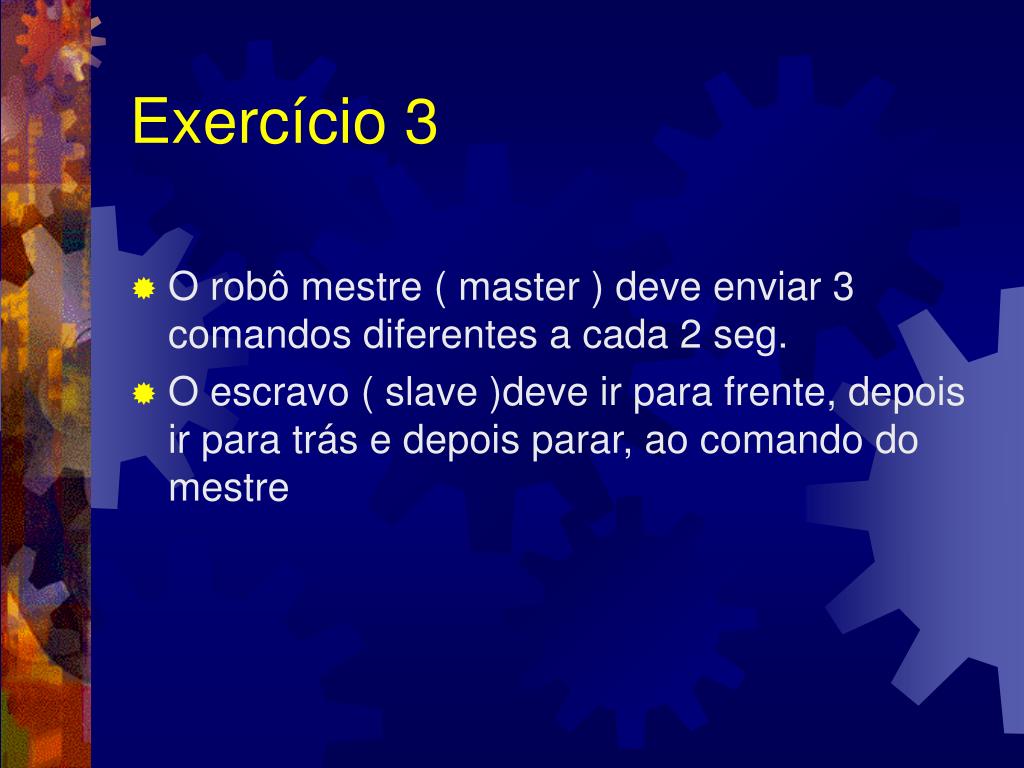 Exercício 3

O robô mestre ( master ) deve enviar 3 comandos diferentes a cada 2 seg.

O escravo ( slave )deve ir para frente, depois ir para trás e depois parar, ao comando do mestre